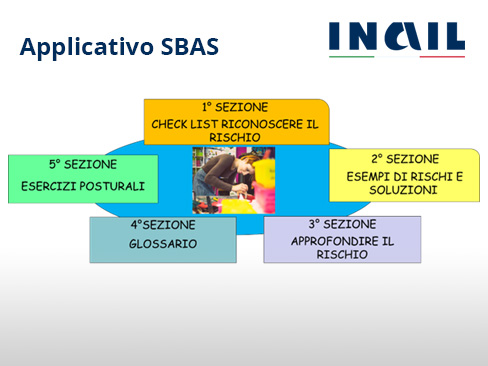 Applicativo SBAS

INAIL

1° SEZIONE
CHECK LIST RICONOSCERE IL RISCHIO

5° SEZIONE
ESERCIZI POSTURALI

2° SEZIONE
ESEMPI DI RISCHI E SOLUZIONI

4°SEZIONE
GLOSSARIO

3° SEZIONE
APPROFONDIRE IL RISCHIO